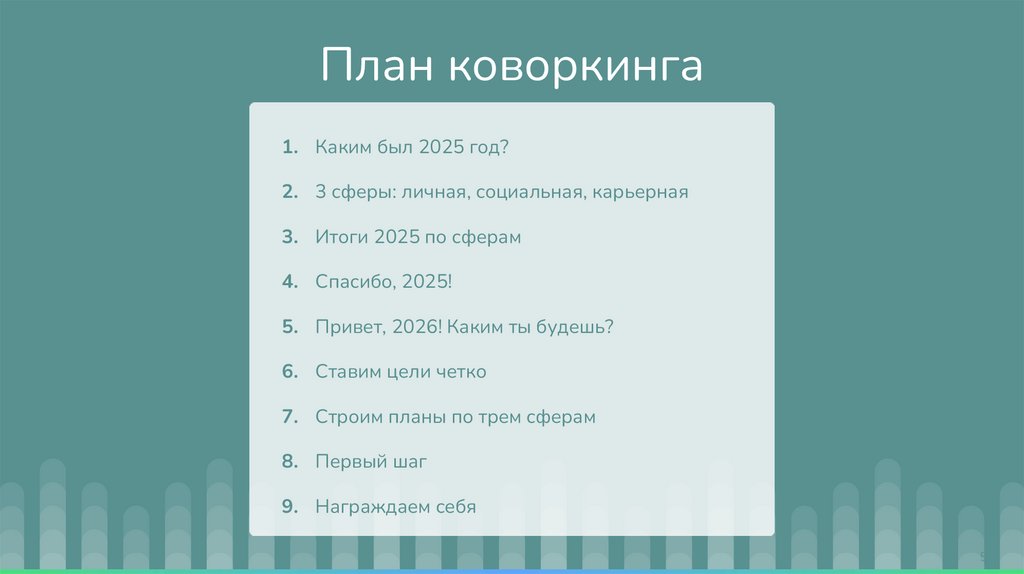 План коворкинга

1. Каким был 2025 год?
2. 3 сферы: личная, социальная, карьерная
3. Итоги 2025 по сферам
4. Спасибо, 2025!
5. Привет, 2026! Каким ты будешь?
6. Ставим цели четко
7. Строим планы по трем сферам
8. Первый шаг
9. Награждаем себя